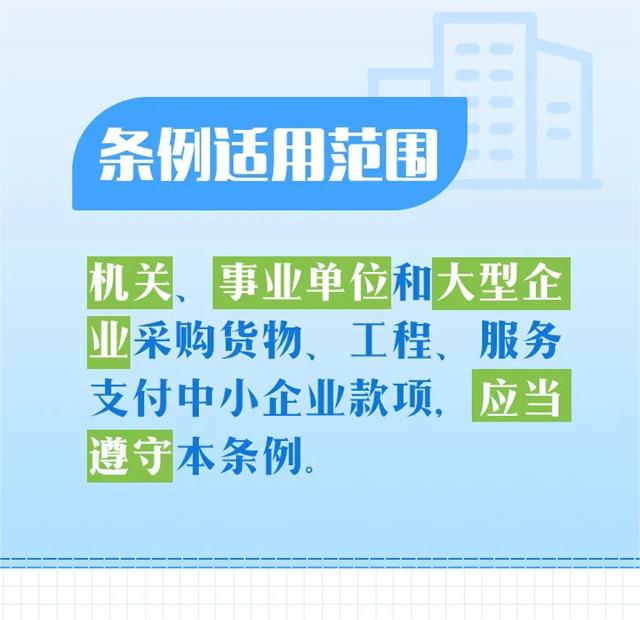 条例适用范围

机关、事业单位和大型企业采购货物、工程、服务支付中小企业款项，应当遵守本条例。